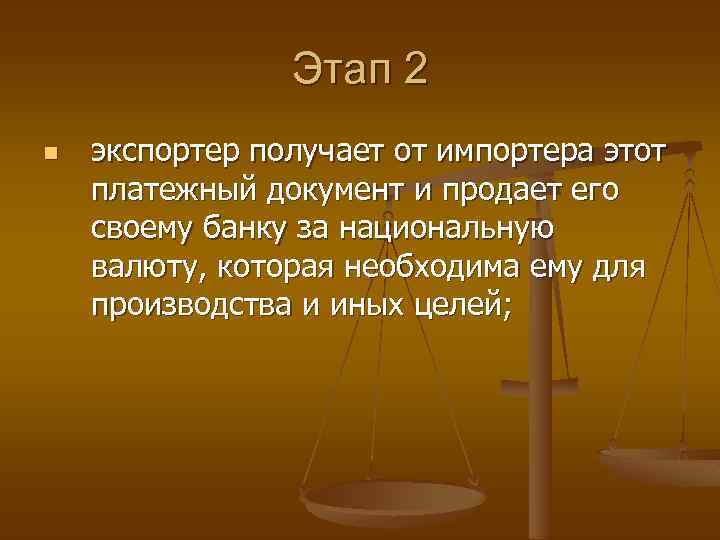 Этап 2

экспортер получает от импортера этот платежный документ и продает его своему банку за национальную валюту, которая необходима ему для производства и иных целей;